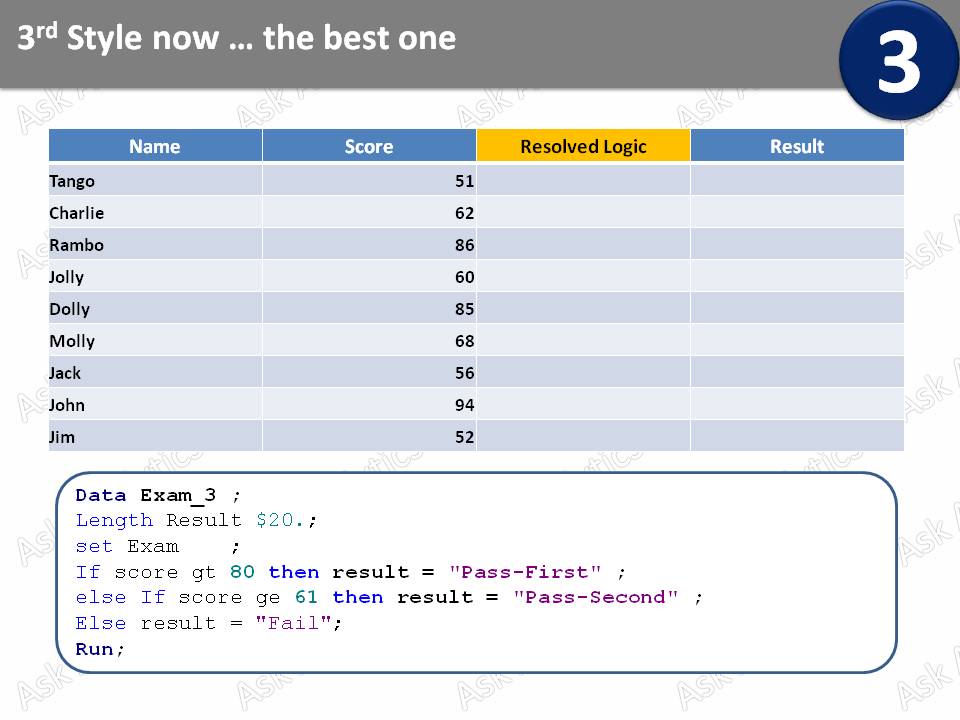 3rd Style now … the best one

3

| Name | Score | Resolved Logic | Result |
|---|---|---|---|
| Tango | 51 | | |
| Charlie | 62 | | |
| Rambo | 86 | | |
| Jolly | 60 | | |
| Dolly | 85 | | |
| Molly | 68 | | |
| Jack | 56 | | |
| John | 94 | | |
| Jim | 52 | | |

Data Exam_3 ;
Length Result $20.;
set Exam ;
If score gt 80 then result = "Pass-First" ;
else If score ge 61 then result = "Pass-Second" ;
Else result = "Fail";
Run;